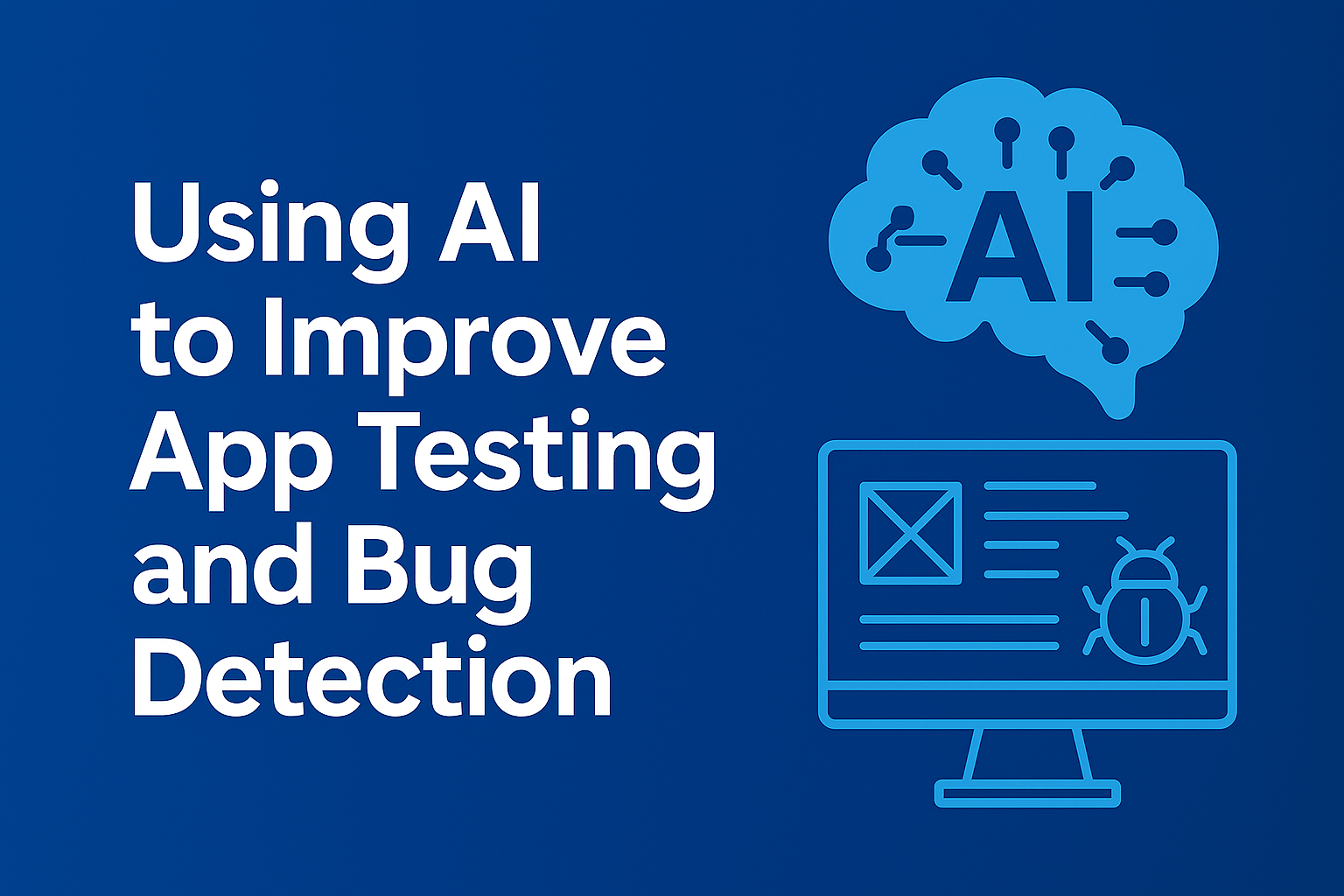 Using AI to Improve App Testing and Bug Detection

AI